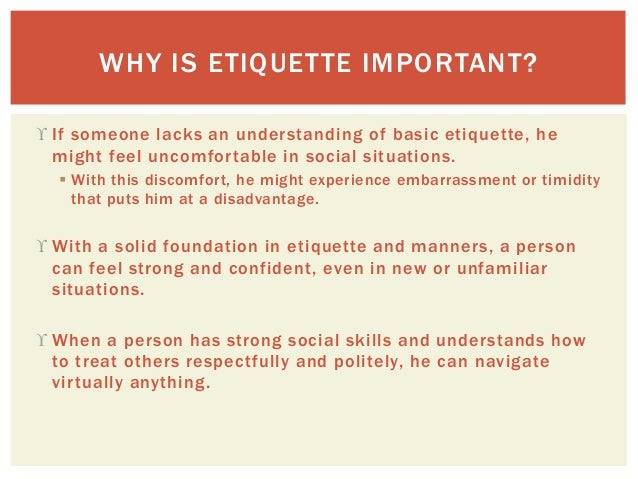 WHY IS ETIQUETTE IMPORTANT?

ϒ If someone lacks an understanding of basic etiquette, he might feel uncomfortable in social situations.

▪ With this discomfort, he might experience embarrassment or timidity that puts him at a disadvantage.

ϒ With a solid foundation in etiquette and manners, a person can feel strong and confident, even in new or unfamiliar situations.

ϒ When a person has strong social skills and understands how to treat others respectfully and politely, he can navigate virtually anything.